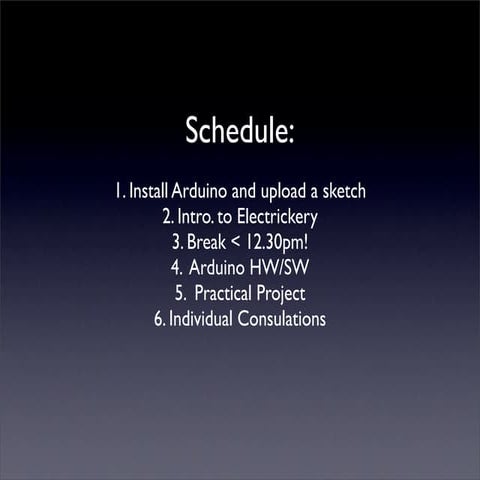 Schedule:

1. Install Arduino and upload a sketch
2. Intro. to Electrickery
3. Break < 12.30pm!
4. Arduino HW/SW
5. Practical Project
6. Individual Consulations